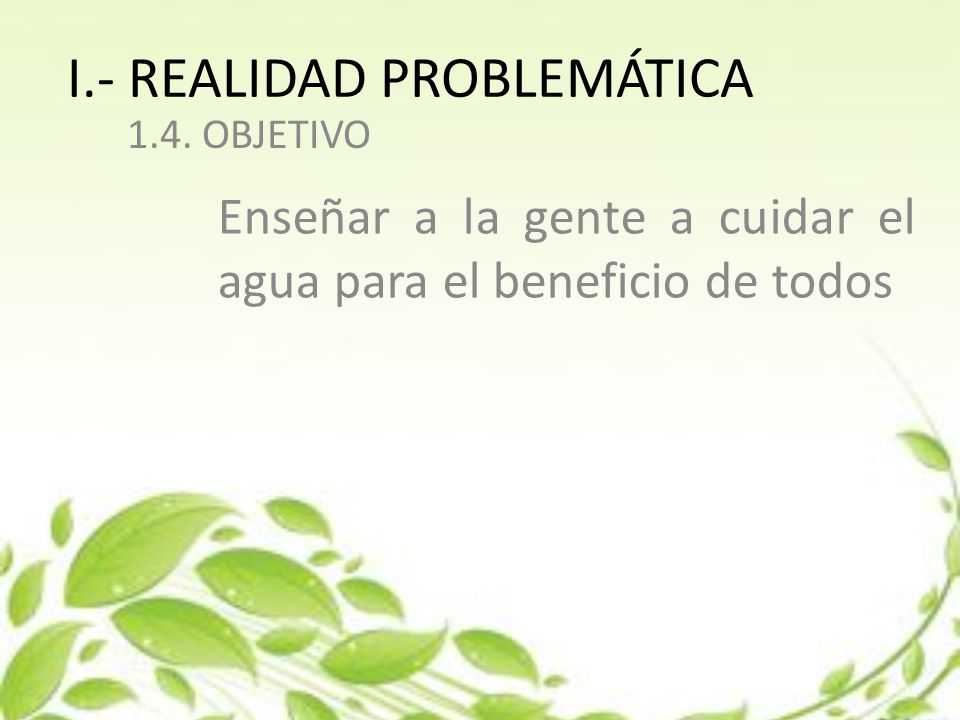 I.- REALIDAD PROBLEMÁTICA
1.4. OBJETIVO

Enseñar a la gente a cuidar el agua para el beneficio de todos